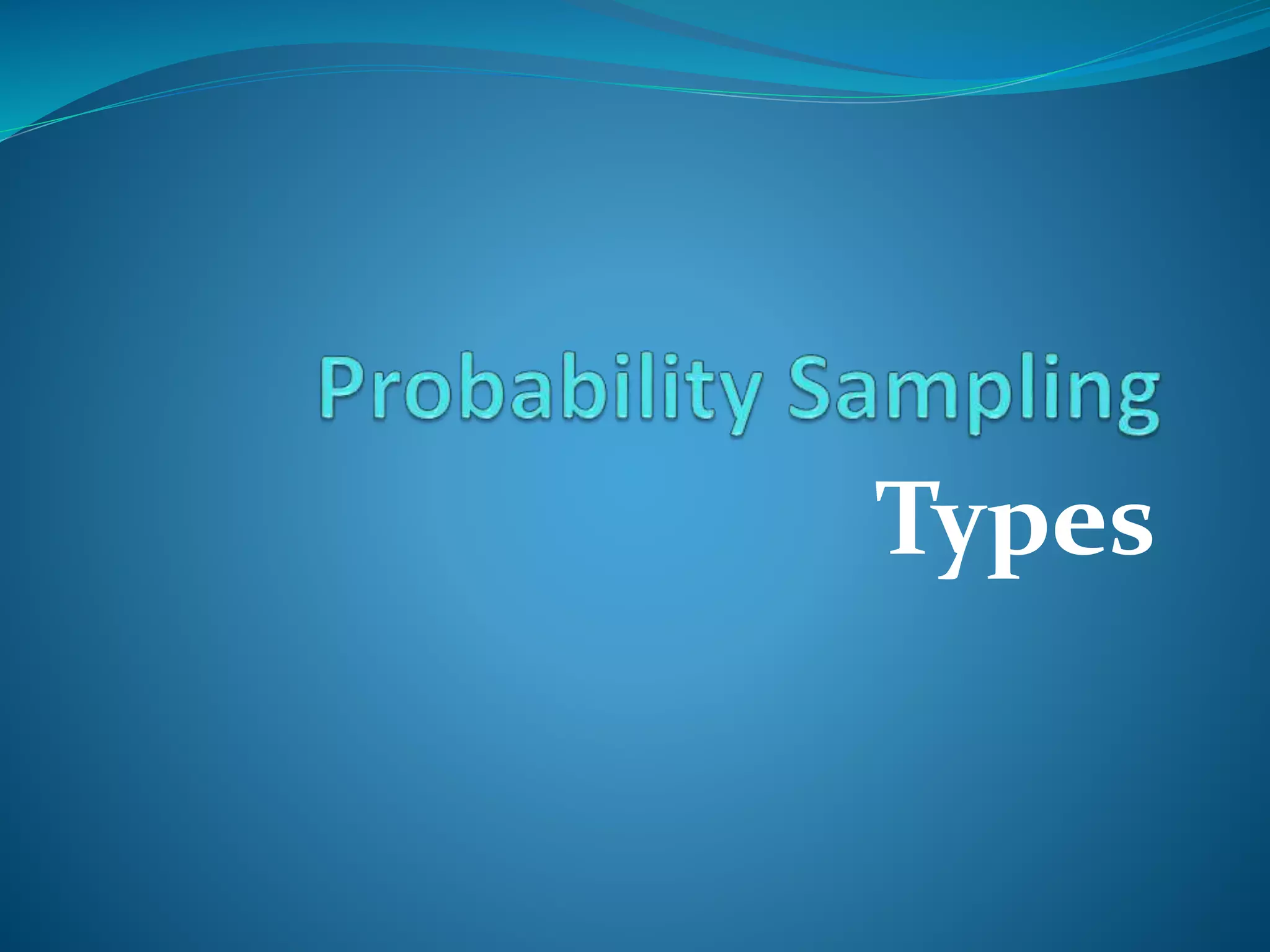 Probability Sampling

Types